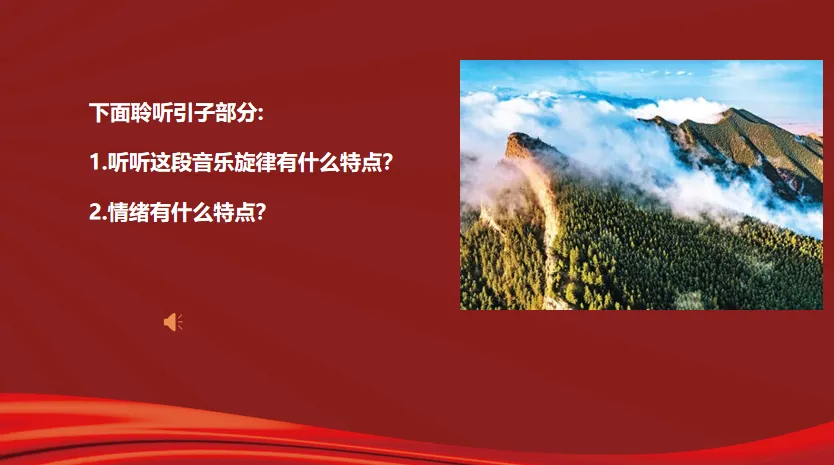 下面聆听引子部分:

1.听听这段音乐旋律有什么特点?

2.情绪有什么特点?